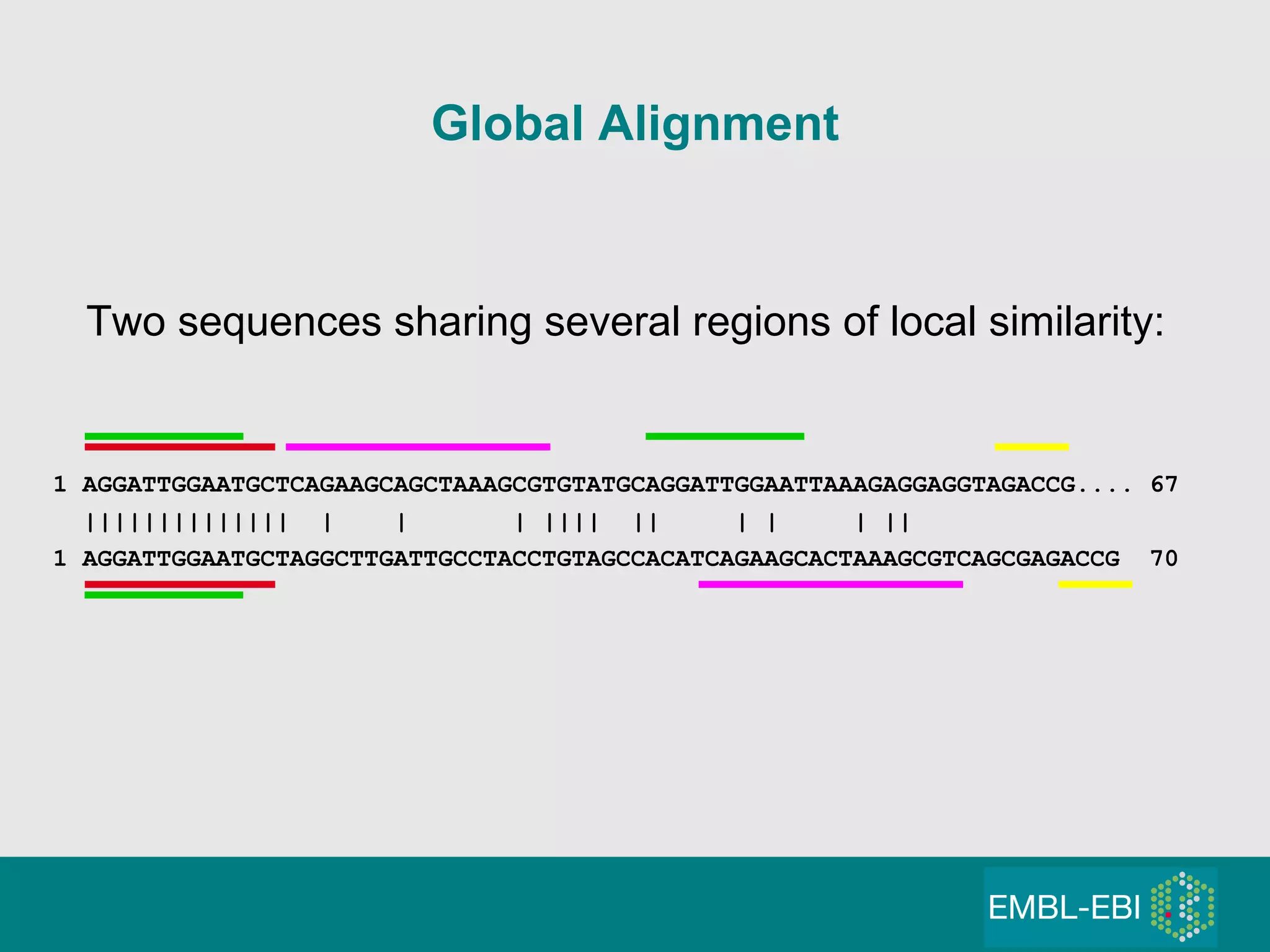 Global Alignment

Two sequences sharing several regions of local similarity:

1 AGGATTGGAATGCTCAGAAGCAGCTAAAGCGTGTATGCAGGATTGGAATTAAAGAGGAGGTAGACCG.... 67
|||||||||||||| | | | |||| || | | | ||
1 AGGATTGGAATGCTAGGCTTGATTGCCTACCTGTAGCCACATCAGAAGCACTAAAGCGTCAGCGAGACCG 70

EMBL-EBI